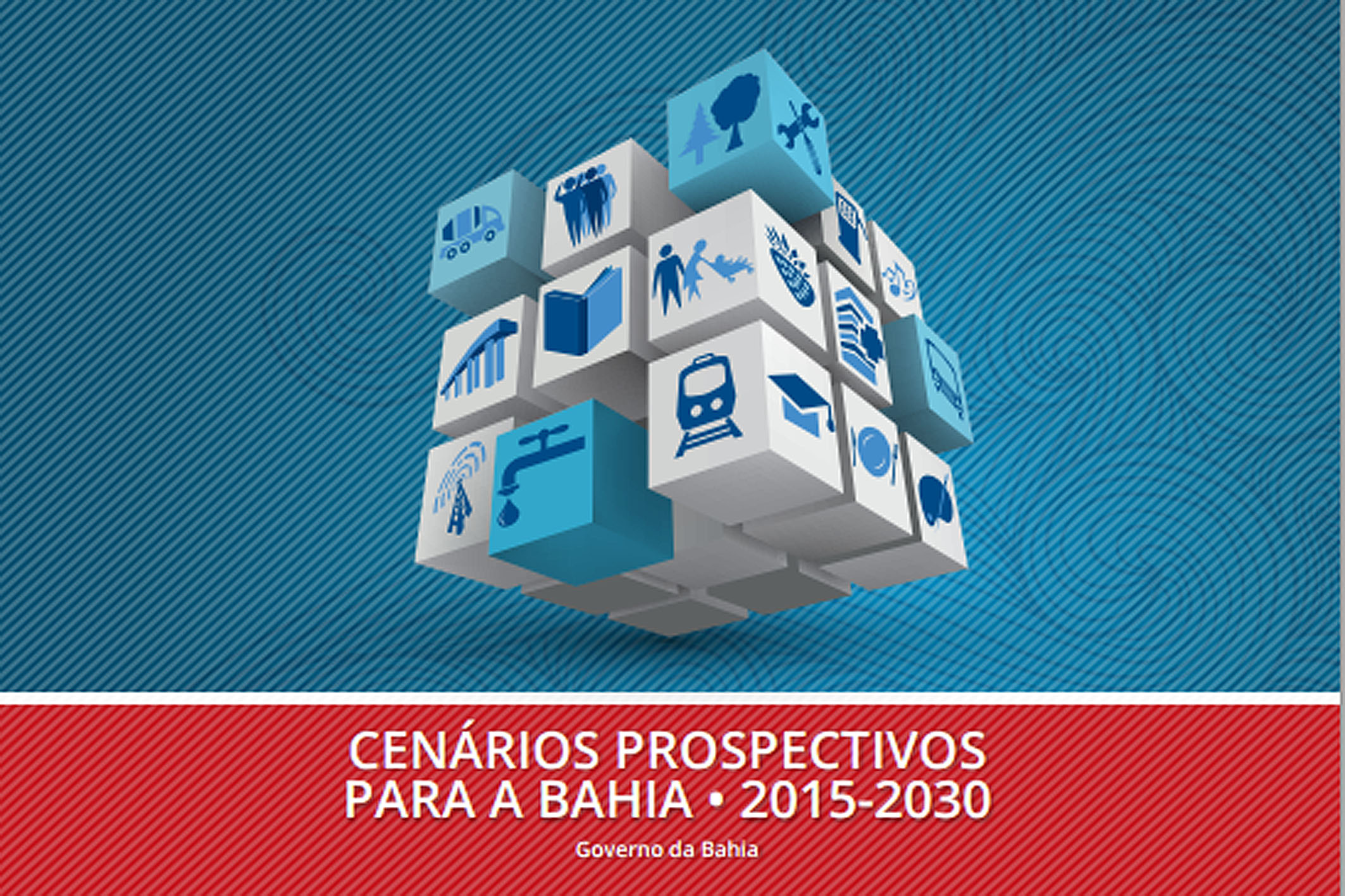 CENÁRIOS PROSPECTIVOS PARA A BAHIA • 2015-2030

Governo da Bahia